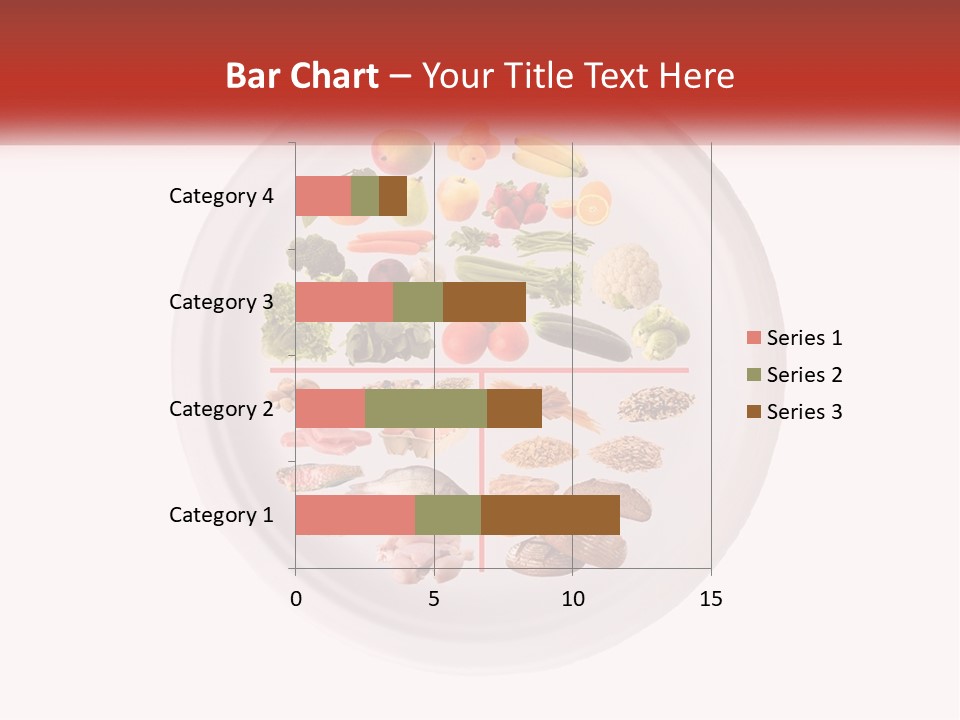 Bar Chart – Your Title Text Here

Category 4
Category 3
Category 2
Category 1

0
5
10
15

Series 1
Series 2
Series 3